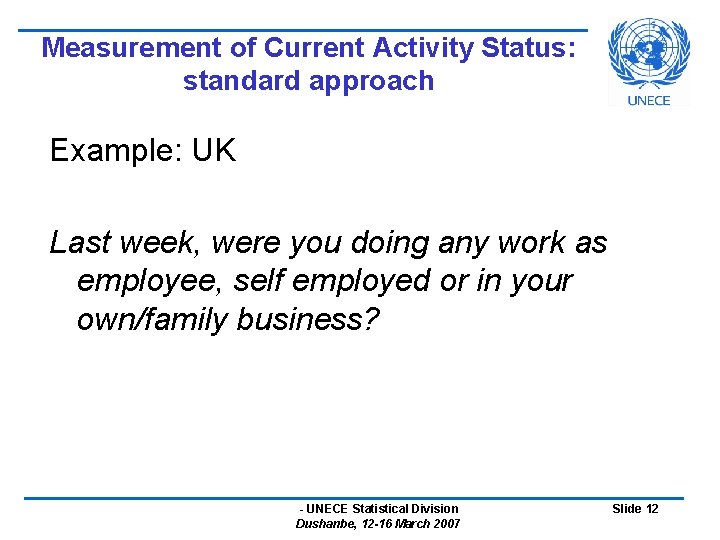 Measurement of Current Activity Status: standard approach

UNECE

Example: UK

Last week, were you doing any work as employee, self employed or in your own/family business?

- UNECE Statistical Division
Dushanbe, 12-16 March 2007

Slide 12